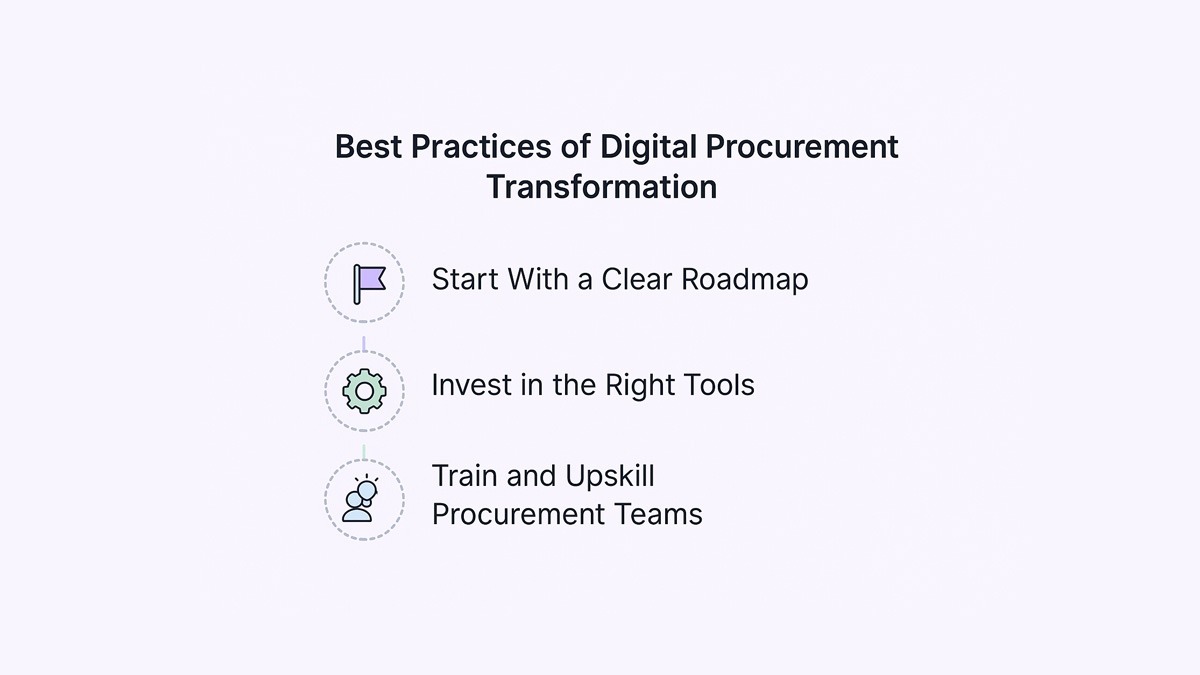 Best Practices of Digital Procurement Transformation

Start With a Clear Roadmap

Invest in the Right Tools

Train and Upskill Procurement Teams